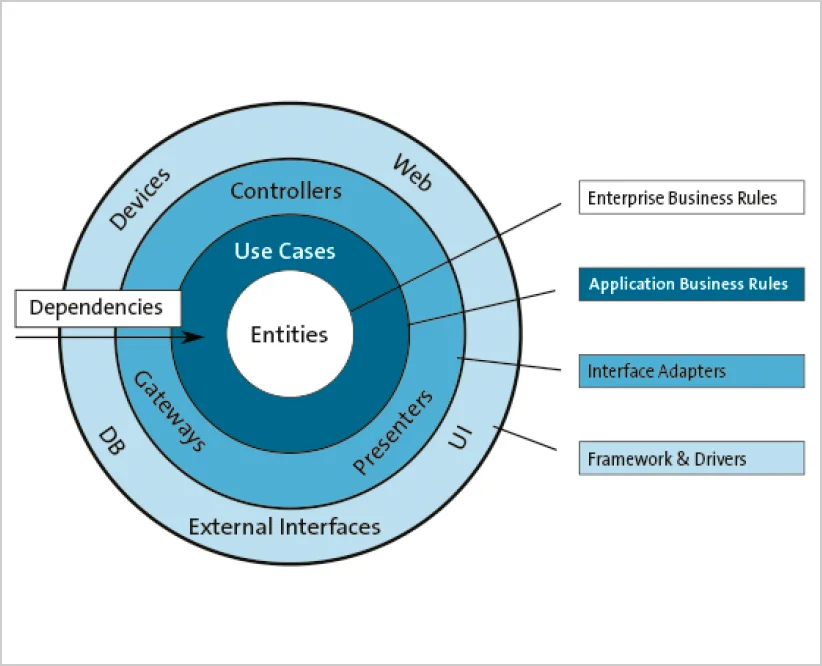 Devices
Web
Controllers
Use Cases
Dependencies
Entities
Gateways
Presenters
DB
UI
External Interfaces

Enterprise Business Rules
Application Business Rules
Interface Adapters
Framework & Drivers